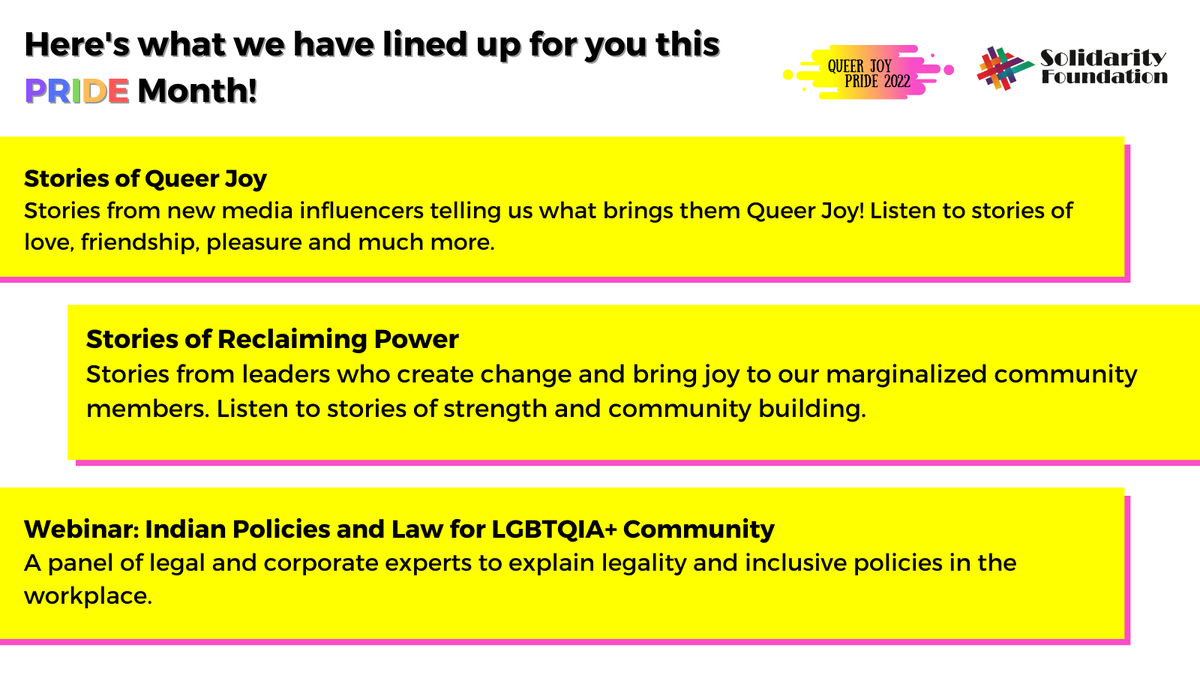 Here's what we have lined up for you this PRIDE Month!

QUEER JOY PRIDE 2022

Solidarity Foundation

Stories of Queer Joy
Stories from new media influencers telling us what brings them Queer Joy! Listen to stories of love, friendship, pleasure and much more.

Stories of Reclaiming Power
Stories from leaders who create change and bring joy to our marginalized community members. Listen to stories of strength and community building.

Webinar: Indian Policies and Law for LGBTQIA+ Community
A panel of legal and corporate experts to explain legality and inclusive policies in the workplace.